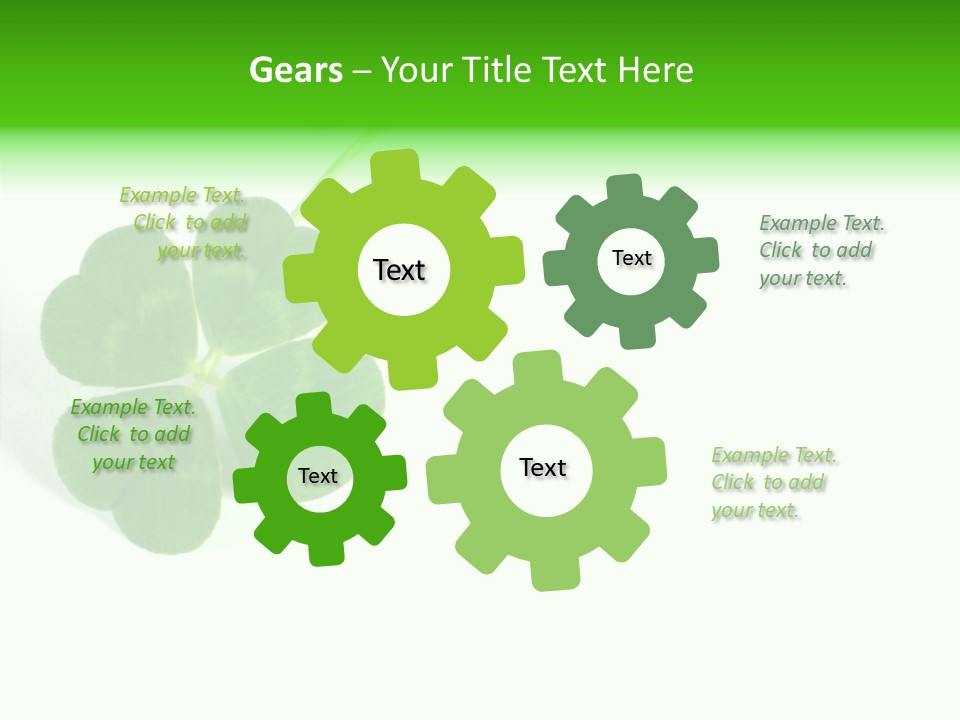 Gears – Your Title Text Here

Example Text. Click to add your text.

Text

Text

Example Text. Click to add your text.

Example Text. Click to add your text

Text

Text

Example Text. Click to add your text.